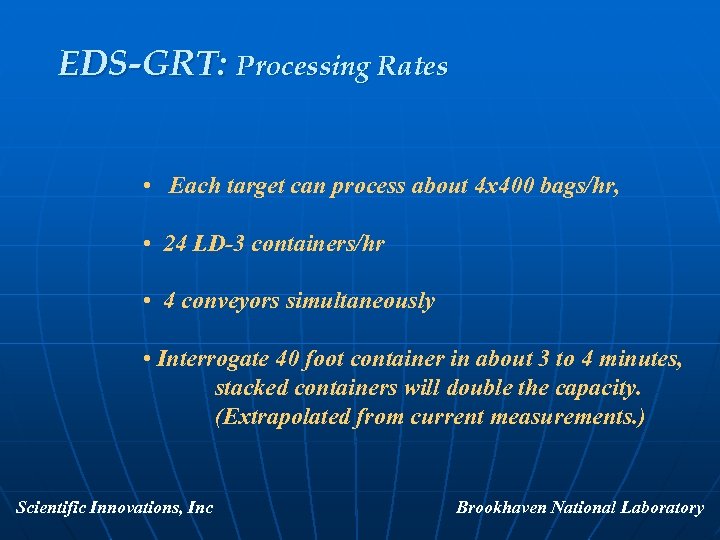 EDS-GRT: Processing Rates

• Each target can process about 4x400 bags/hr,

• 24 LD-3 containers/hr

• 4 conveyors simultaneously

• Interrogate 40 foot container in about 3 to 4 minutes, stacked containers will double the capacity. (Extrapolated from current measurements.)

Scientific Innovations, Inc

Brookhaven National Laboratory